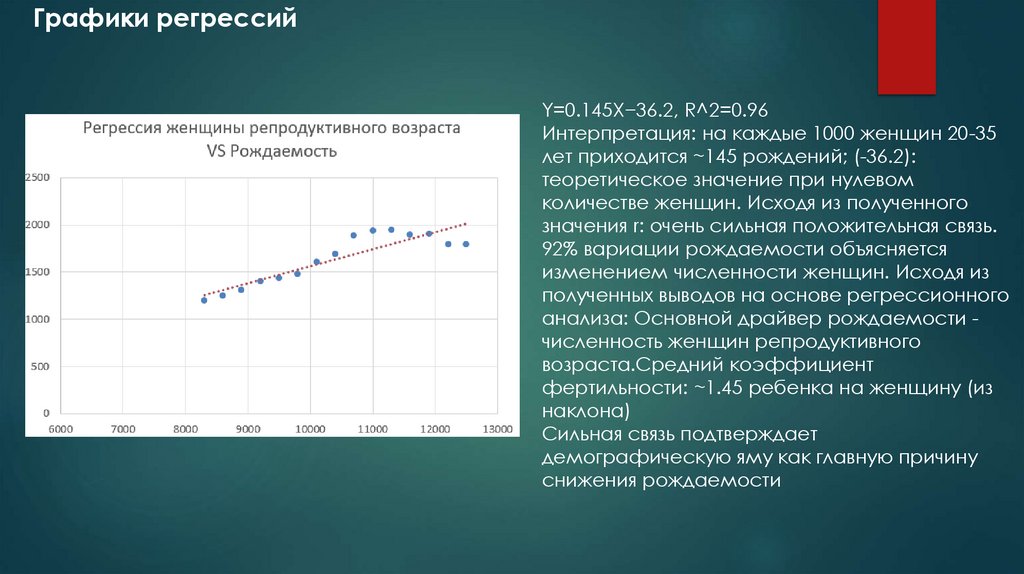 Графики регрессий

Регрессия женщины репродуктивного возраста VS Рождаемость

2500
2000
1500
1000
500
0
6000 7000 8000 9000 10000 11000 12000 13000

Y=0.145X−36.2, R^2=0.96
Интерпретация: на каждые 1000 женщин 20-35 лет приходится ~145 рождений; (-36.2): теоретическое значение при нулевом количестве женщин. Исходя из полученного значения r: очень сильная положительная связь. 92% вариации рождаемости объясняется изменением численности женщин. Исходя из полученных выводов на основе регрессионного анализа: Основной драйвер рождаемости - численность женщин репродуктивного возраста.Средний коэффициент фертильности: ~1.45 ребенка на женщину (из наклона)
Сильная связь подтверждает демографическую яму как главную причину снижения рождаемости